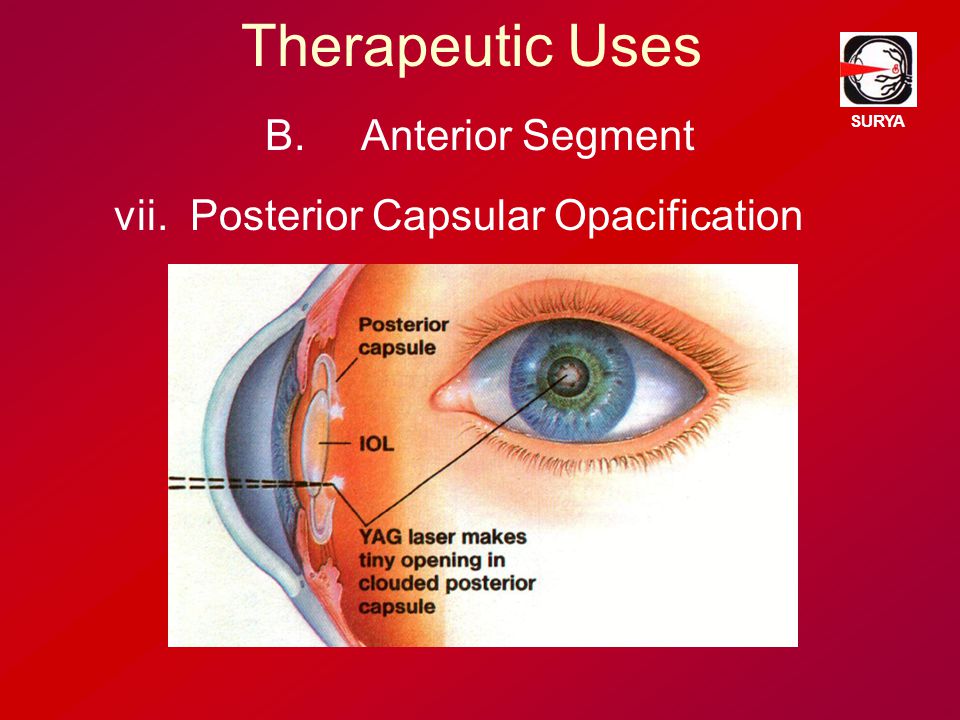 Therapeutic Uses

SURYA

B. Anterior Segment

vii. Posterior Capsular Opacification

Posterior capsule

IOL

YAG laser makes tiny opening in clouded posterior capsule